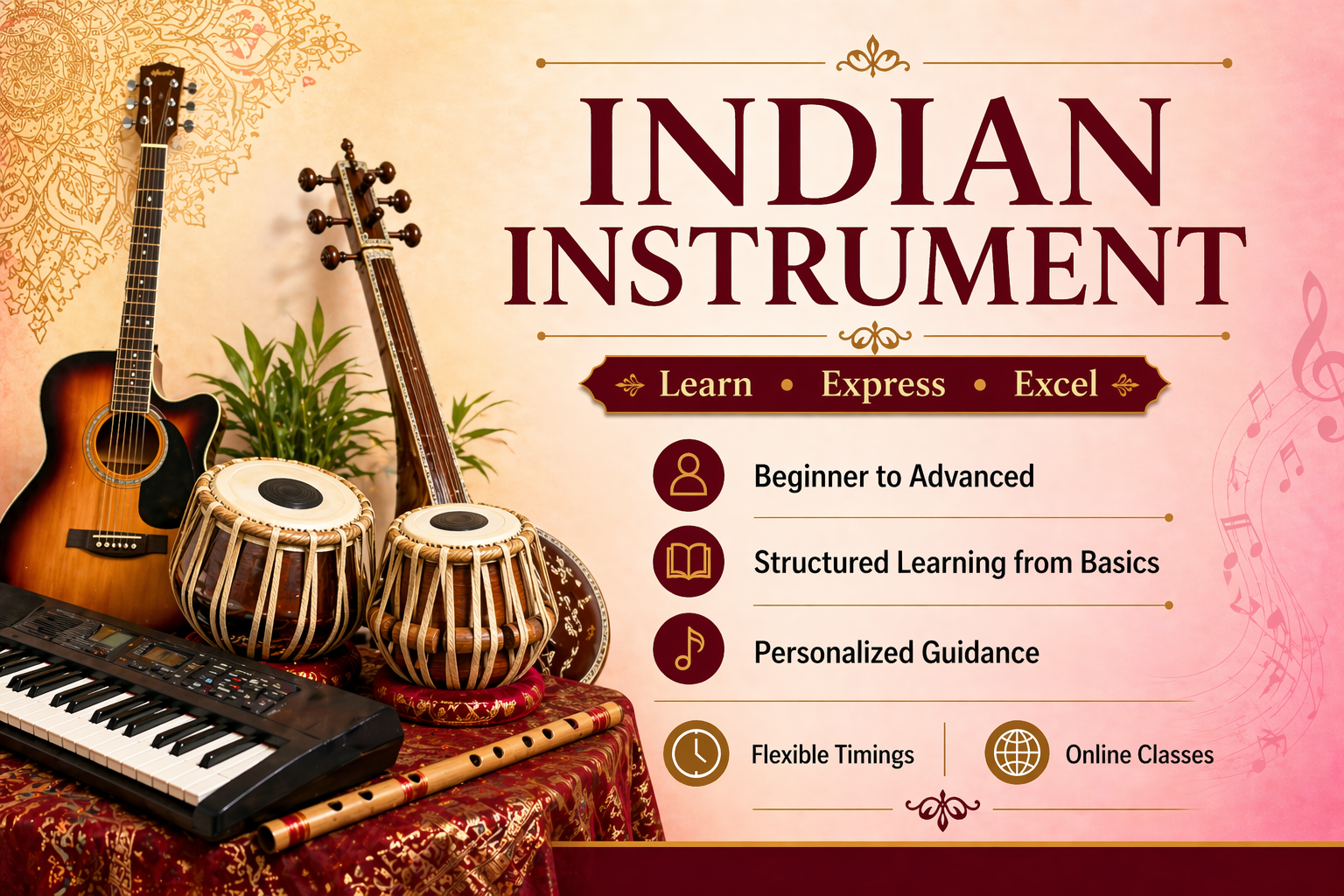 INDIAN INSTRUMENT

Learn • Express • Excel

Beginner to Advanced

Structured Learning from Basics

Personalized Guidance

Flexible Timings

Online Classes